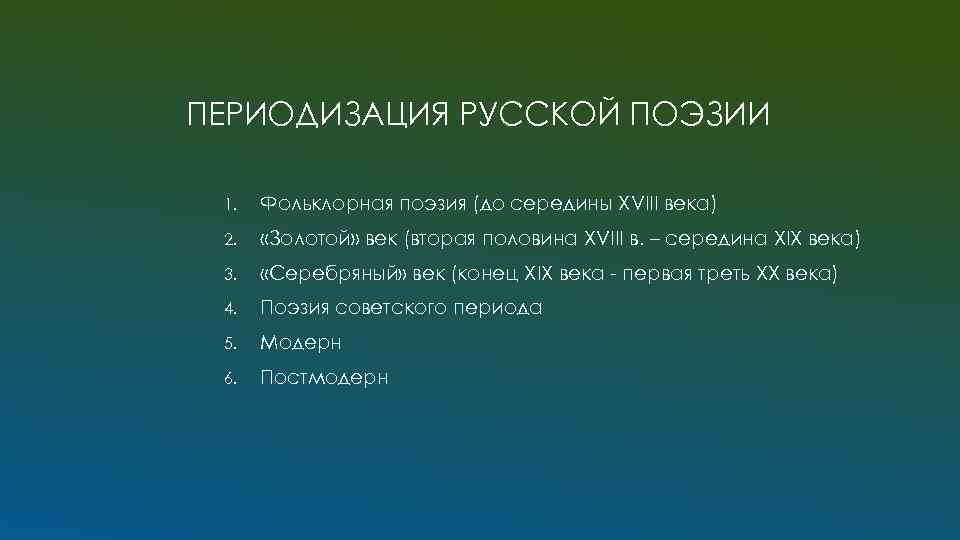 ПЕРИОДИЗАЦИЯ РУССКОЙ ПОЭЗИИ

1. Фольклорная поэзия (до середины XVIII века)
2. «Золотой» век (вторая половина XVIII в. – середина XIX века)
3. «Серебряный» век (конец XIX века - первая треть XX века)
4. Поэзия советского периода
5. Модерн
6. Постмодерн